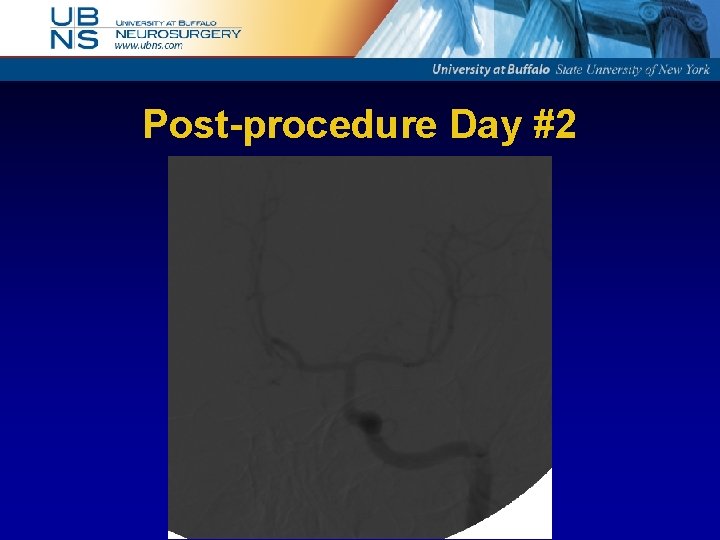 UB NS UNIVERSITY AT BUFFALO NEUROSURGERY www.ubns.com

University at Buffalo State University of New York

Post-procedure Day #2